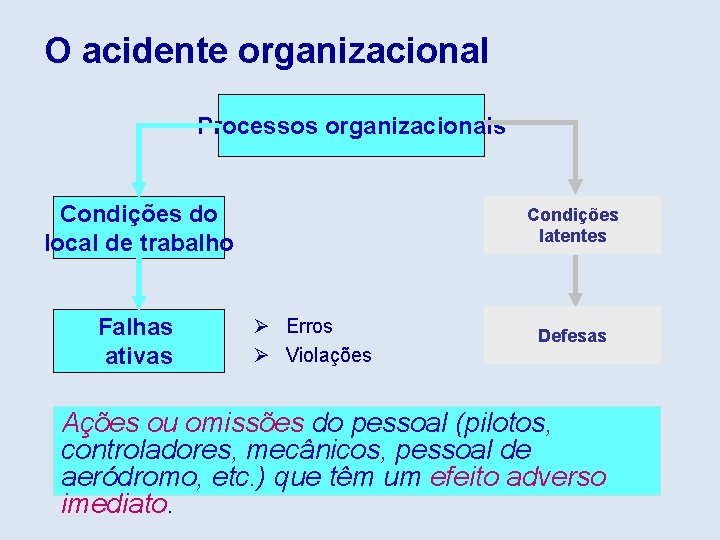 O acidente organizacional

Processos organizacionais

Condições do local de trabalho

Condições latentes

Falhas ativas

➢ Erros
➢ Violações

Defesas

Ações ou omissões do pessoal (pilotos, controladores, mecânicos, pessoal de aeródromo, etc.) que têm um efeito adverso imediato.